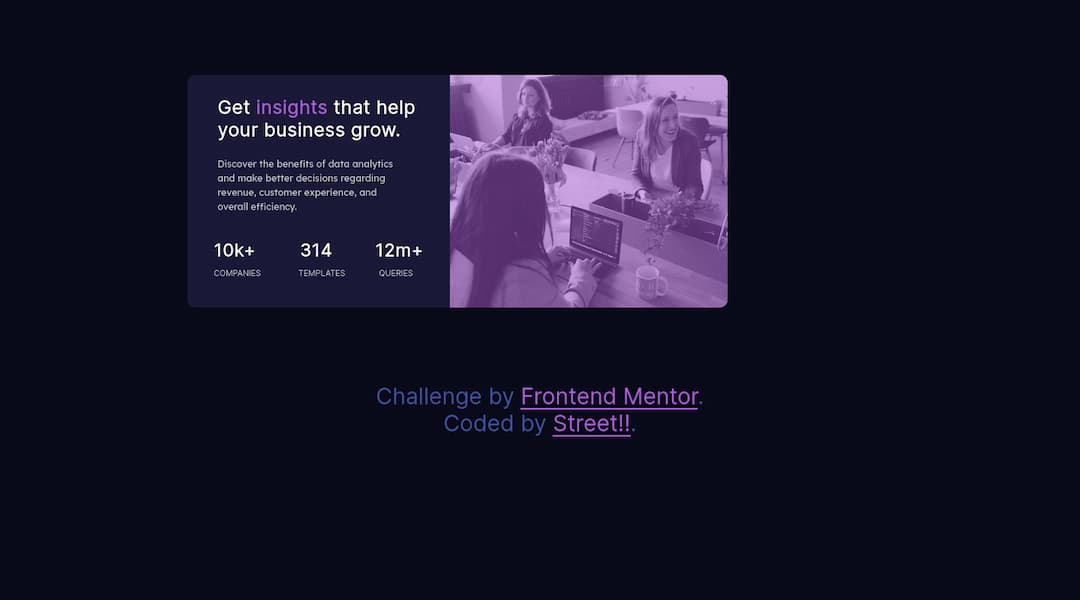 Get insights that help your business grow.

Discover the benefits of data analytics and make better decisions regarding revenue, customer experience, and overall efficiency.

10k+
COMPANIES

314
TEMPLATES

12m+
QUERIES

Challenge by Frontend Mentor.
Coded by Street!!.